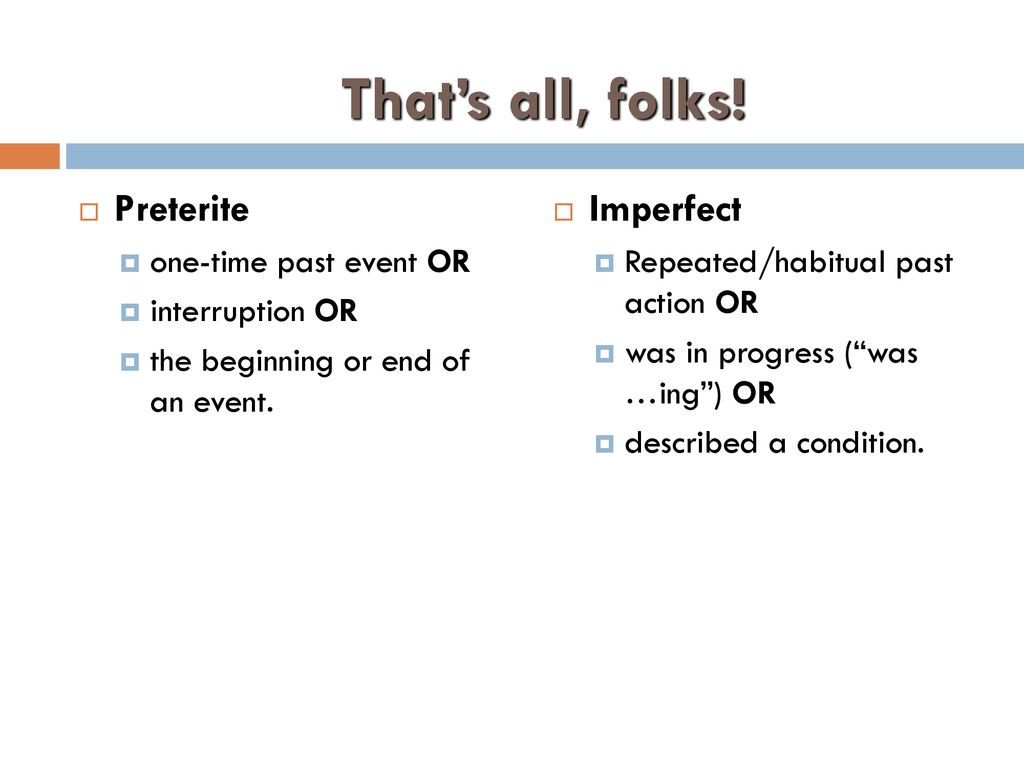 That’s all, folks!

Preterite

one-time past event OR

interruption OR

the beginning or end of an event.

Imperfect

Repeated/habitual past action OR

was in progress (“was …ing”) OR

described a condition.